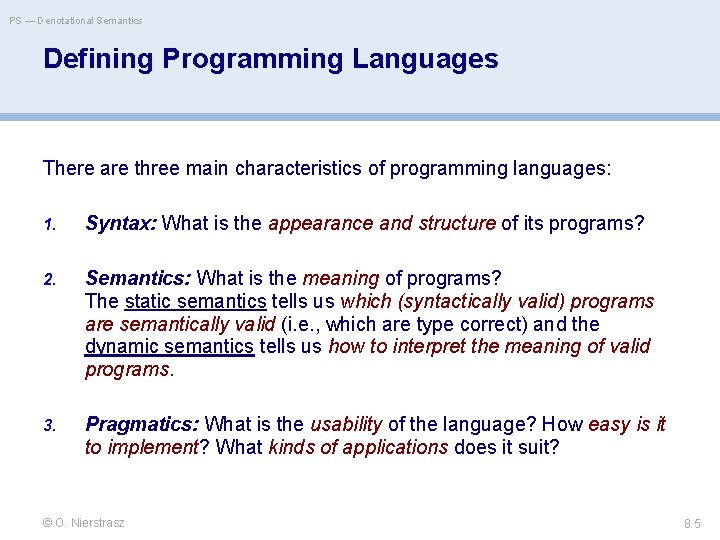 PS — Denotational Semantics

Defining Programming Languages

There are three main characteristics of programming languages:

1. Syntax: What is the appearance and structure of its programs?

2. Semantics: What is the meaning of programs? The static semantics tells us which (syntactically valid) programs are semantically valid (i.e., which are type correct) and the dynamic semantics tells us how to interpret the meaning of valid programs.

3. Pragmatics: What is the usability of the language? How easy is it to implement? What kinds of applications does it suit?

© O. Nierstrasz

8.5